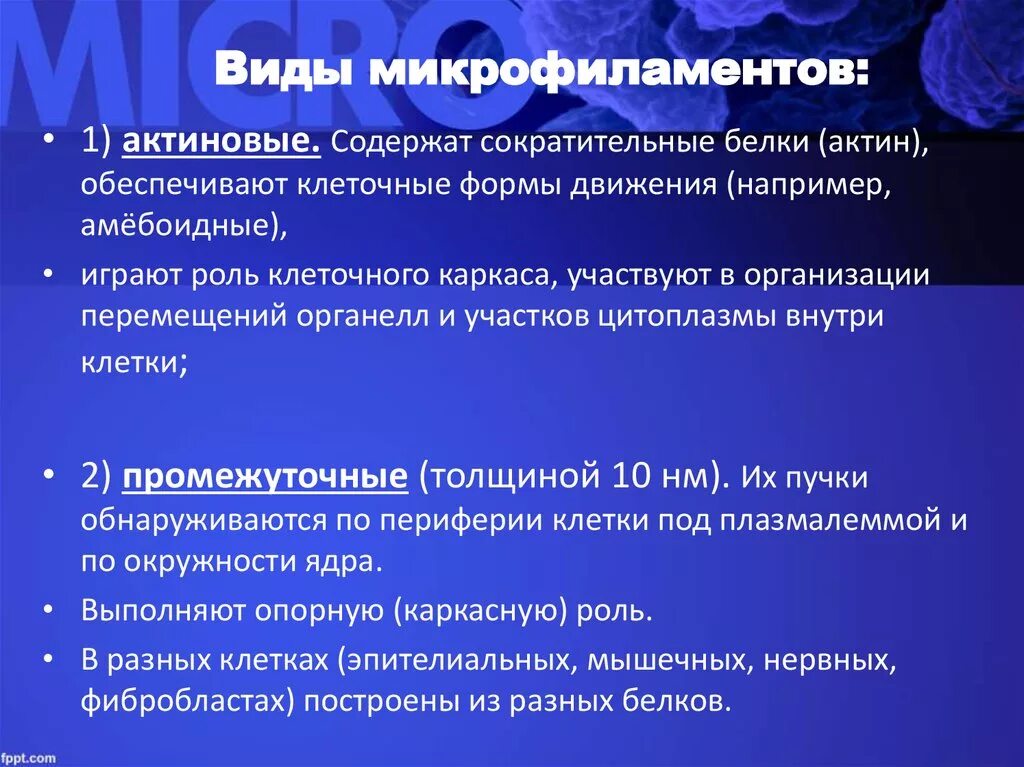 MICRO

Виды микрофиламентов:

• 1) актиновые. Содержат сократительные белки (актин), обеспечивают клеточные формы движения (например, амёбоидные),

• играют роль клеточного каркаса, участвуют в организации перемещений органелл и участков цитоплазмы внутри клетки;

• 2) промежуточные (толщиной 10 нм). Их пучки обнаруживаются по периферии клетки под плазмалеммой и по окружности ядра.

• Выполняют опорную (каркасную) роль.

• В разных клетках (эпителиальных, мышечных, нервных, фибробластах) построены из разных белков.

fppt.com